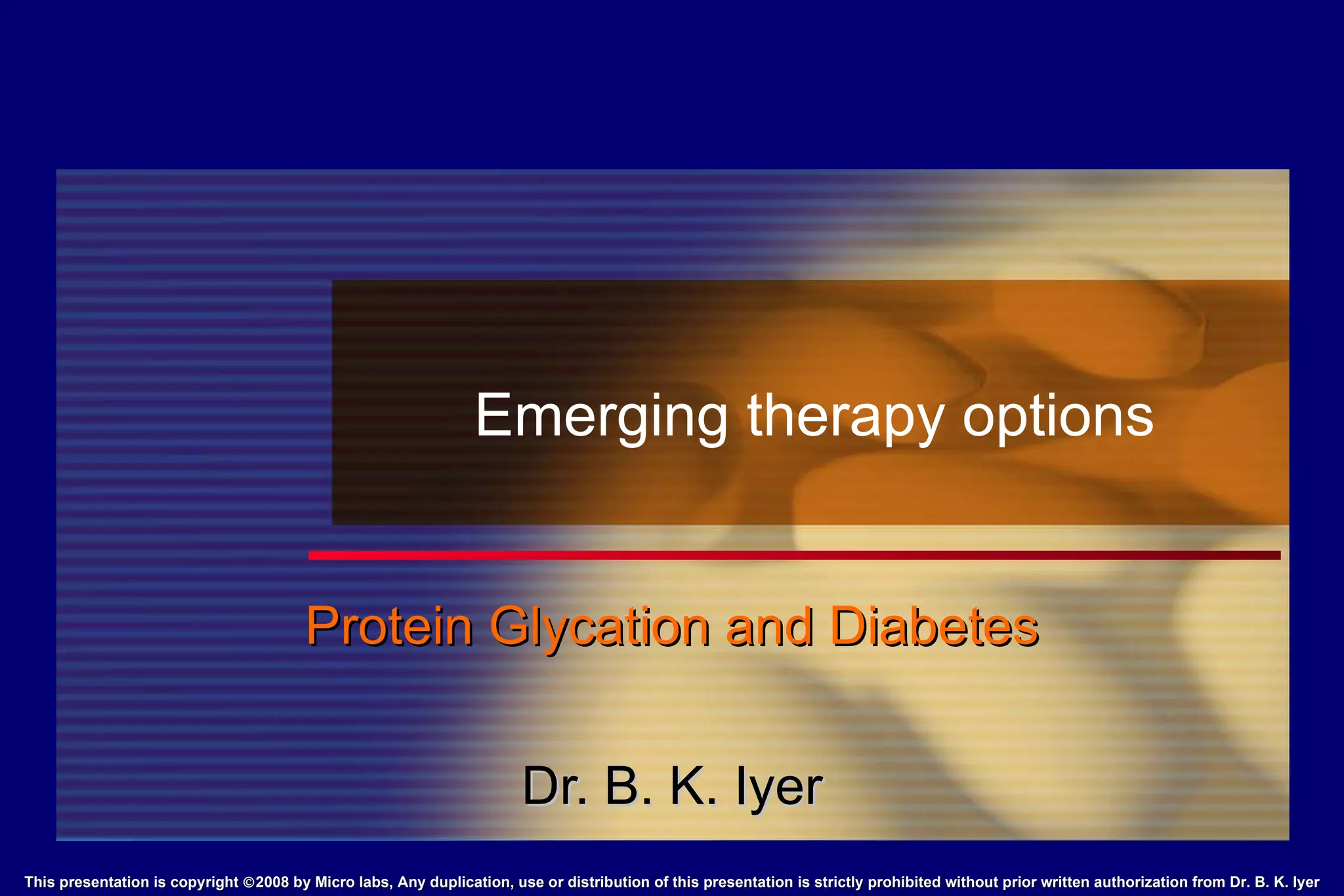 Emerging therapy options

Protein Glycation and Diabetes

Dr. B. K. Iyer

This presentation is copyright ©2008 by Micro labs, Any duplication, use or distribution of this presentation is strictly prohibited without prior written authorization from Dr. B. K. Iyer